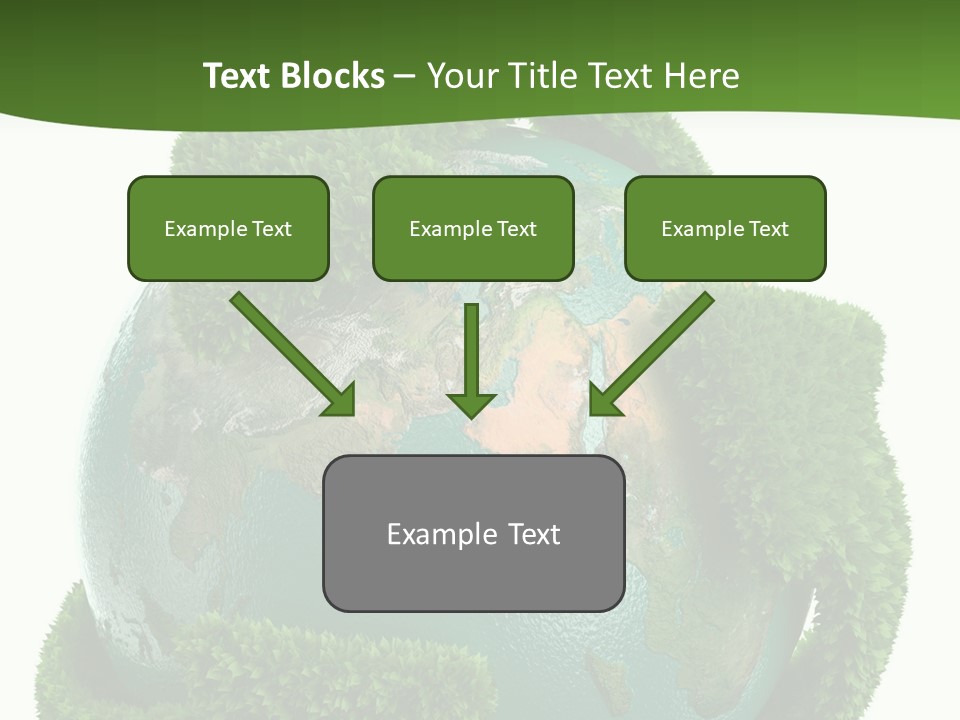 Text Blocks – Your Title Text Here

Example Text

Example Text

Example Text

Example Text